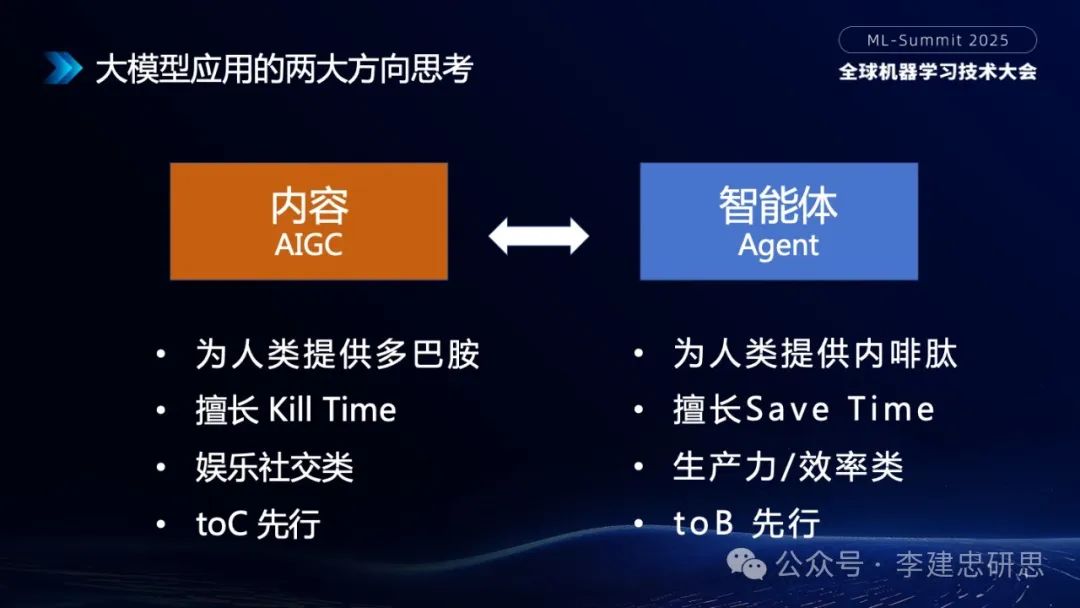 大模型应用的两大方向思考

ML-Summit 2025
全球机器学习技术大会

内容
AIGC

智能体
Agent

• 为人类提供多巴胺
• 擅长 Kill Time
• 娱乐社交类
• toC 先行

• 为人类提供内啡肽
• 擅长Save Time
• 生产力/效率类
• toB 先行

公众号 · 李建忠研思